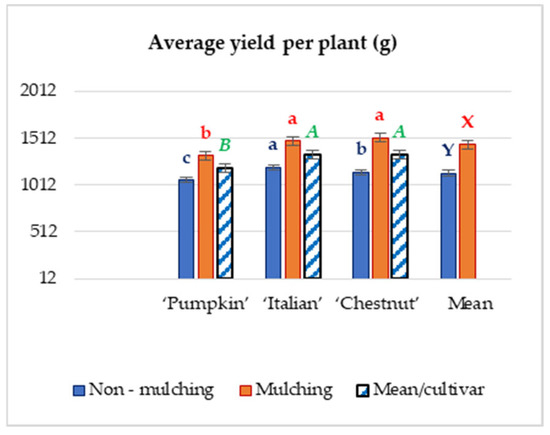 Average yield per plant (g)

2012
1512
1012
512
12

c b B
a a A
b a A
Y X

'Pumpkin' 'Italian' 'Chestnut' Mean

Non - mulching Mulching Mean/cultivar